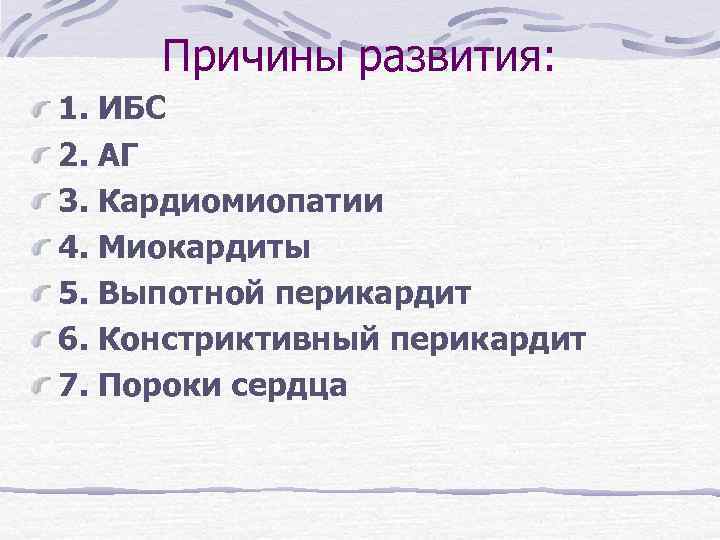 Причины развития:

1. ИБС
2. АГ
3. Кардиомиопатии
4. Миокардиты
5. Выпотной перикардит
6. Констриктивный перикардит
7. Пороки сердца